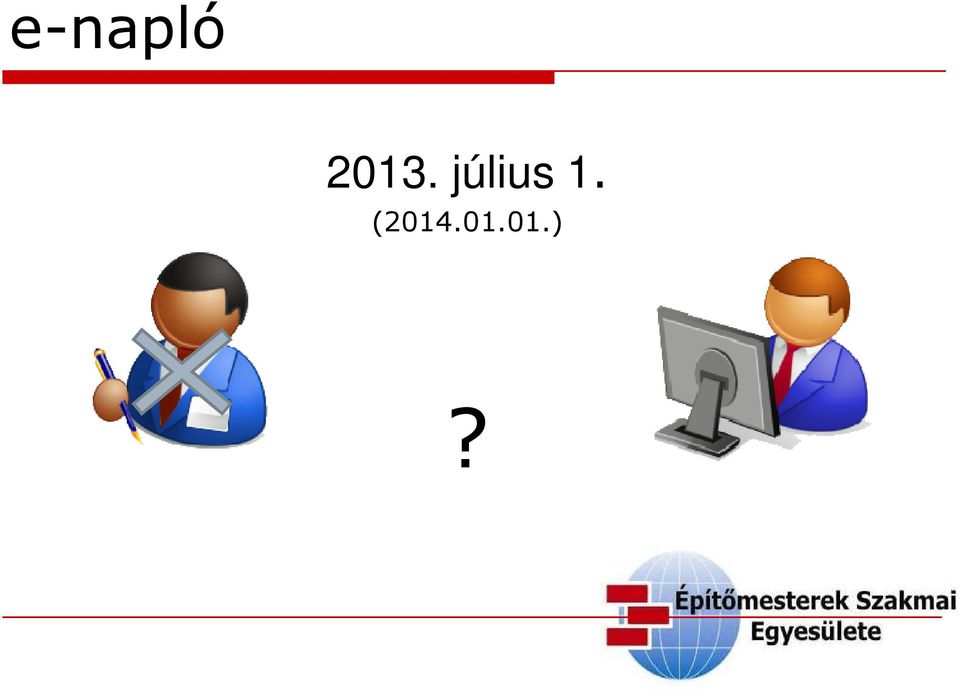 e-napló

2013. július 1.
(2014.01.01.)

?

Építőmesterek Szakmai Egyesülete